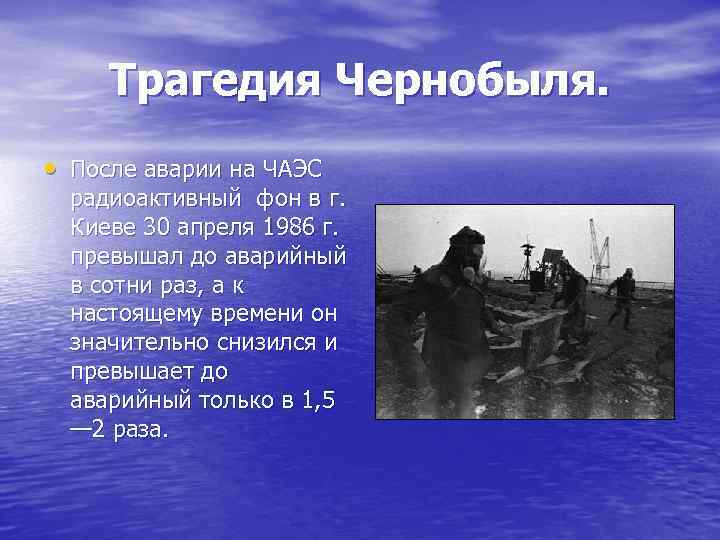 Трагедия Чернобыля.

• После аварии на ЧАЭС радиоактивный фон в г. Киеве 30 апреля 1986 г. превышал до аварийный в сотни раз, а к настоящему времени он значительно снизился и превышает до аварийный только в 1,5 —2 раза.